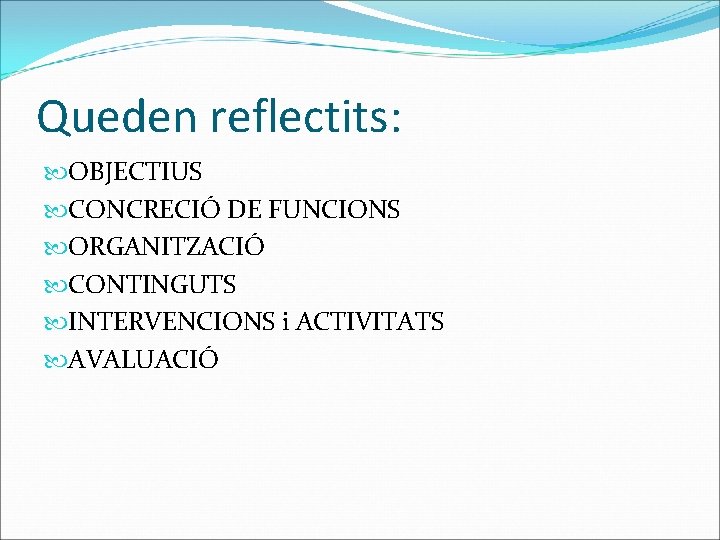 Queden reflectits:

OBJECTIUS
CONCRECIÓ DE FUNCIONS
ORGANITZACIÓ
CONTINGUTS
INTERVENCIONS i ACTIVITATS
AVALUACIÓ